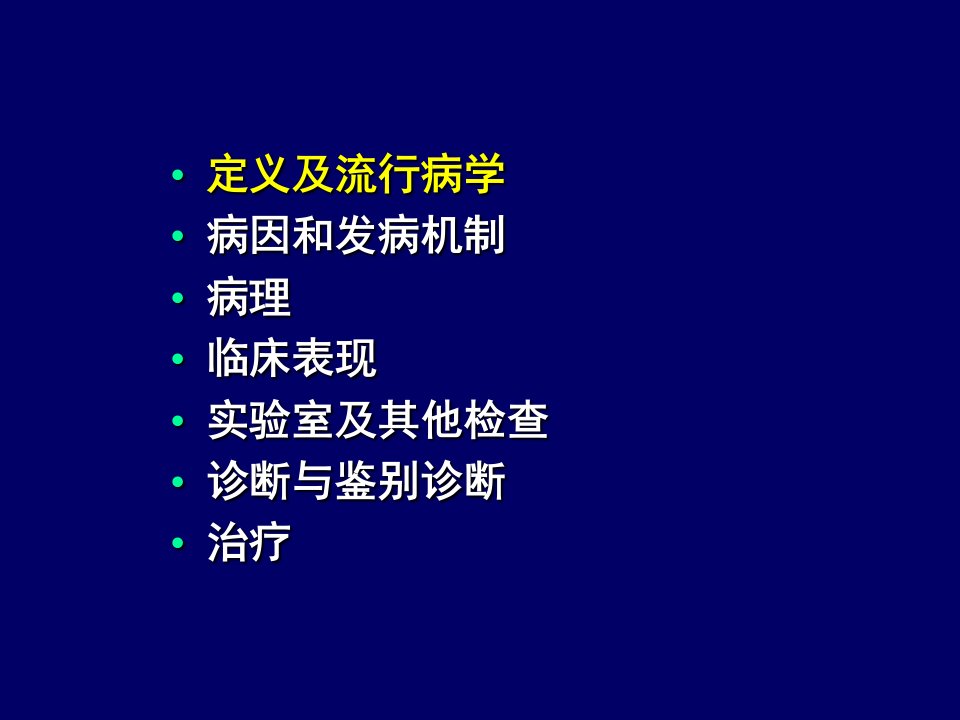 • 定义及流行病学
• 病因和发病机制
• 病理
• 临床表现
• 实验室及其他检查
• 诊断与鉴别诊断
• 治疗